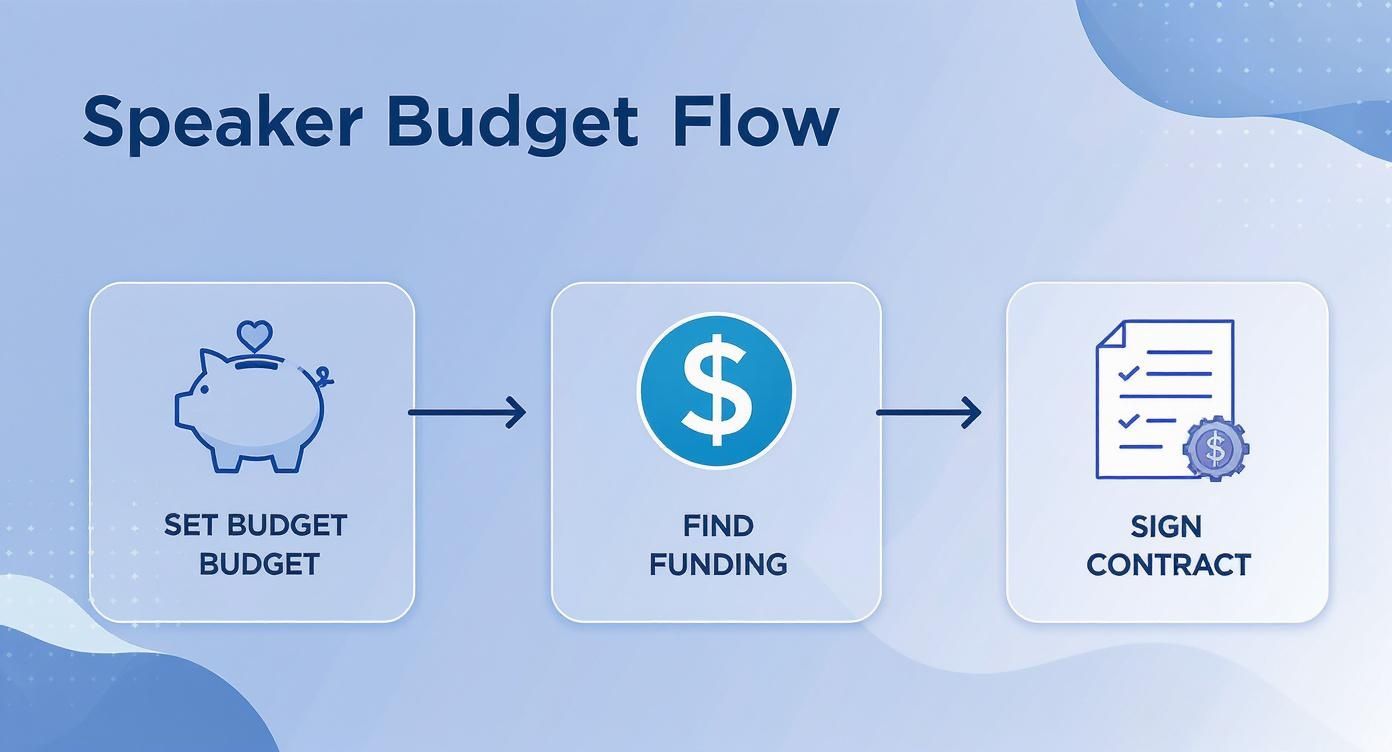 Speaker Budget Flow

SET BUDGET BUDGET

$

FIND FUNDING

$

SIGN CONTRACT